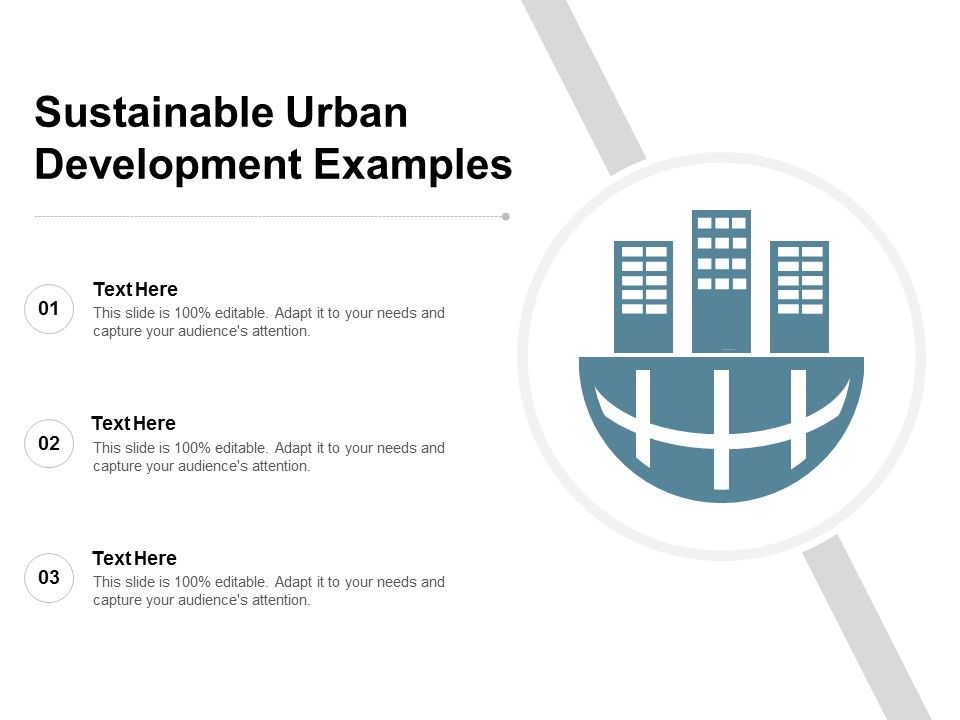 Sustainable Urban Development Examples

01
Text Here
This slide is 100% editable. Adapt it to your needs and capture your audience's attention.

02
Text Here
This slide is 100% editable. Adapt it to your needs and capture your audience's attention.

03
Text Here
This slide is 100% editable. Adapt it to your needs and capture your audience's attention.